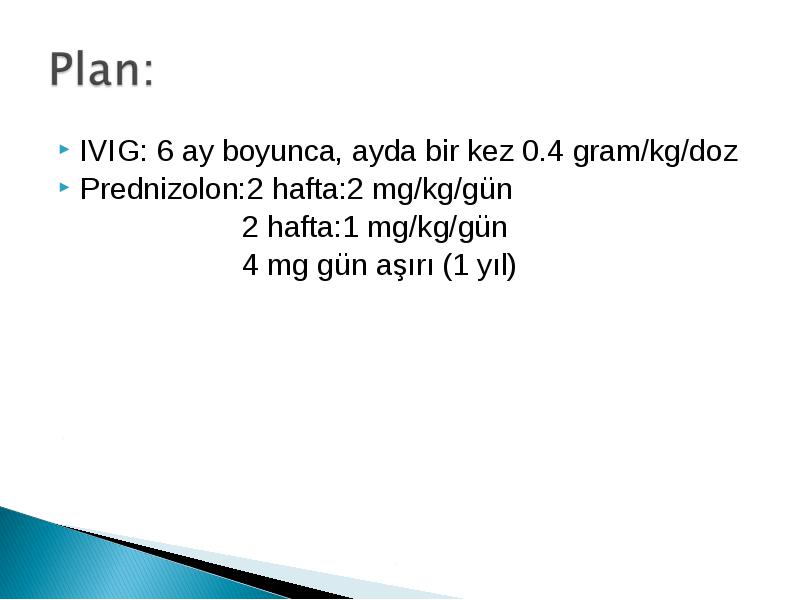 Plan:

IVIG: 6 ay boyunca, ayda bir kez 0.4 gram/kg/doz

Prednizolon:2 hafta:2 mg/kg/gün
2 hafta:1 mg/kg/gün
4 mg gün aşırı (1 yıl)